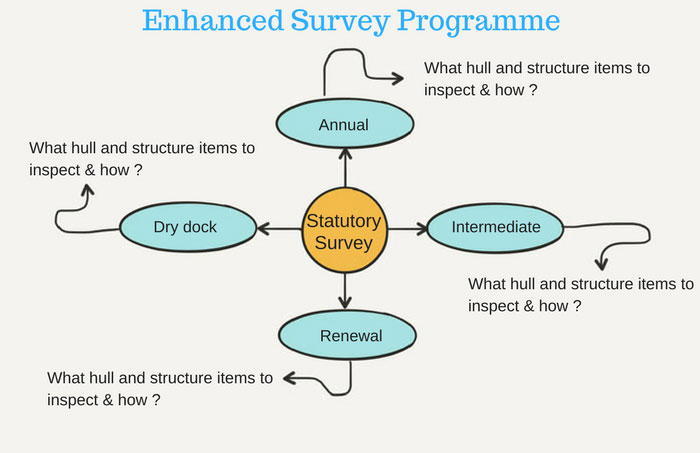 Enhanced Survey Programme

What hull and structure items to inspect & how ?

Annual

What hull and structure items to inspect & how ?

Dry dock

Statutory Survey

Intermediate

What hull and structure items to inspect & how ?

Renewal

What hull and structure items to inspect & how ?